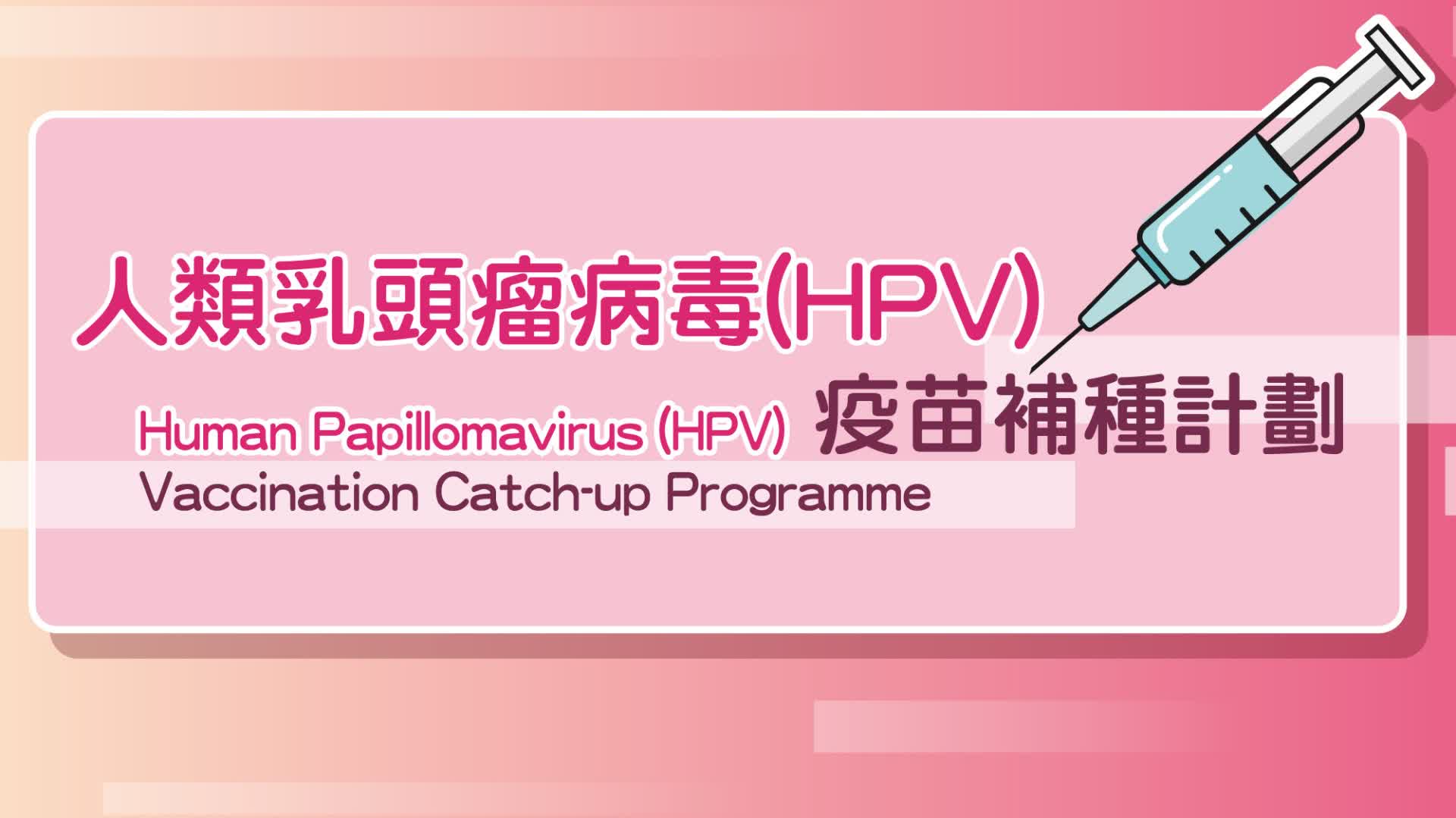 人類乳頭瘤病毒(HPV)
疫苗補種計劃

Human Papillomavirus (HPV)
Vaccination Catch-up Programme